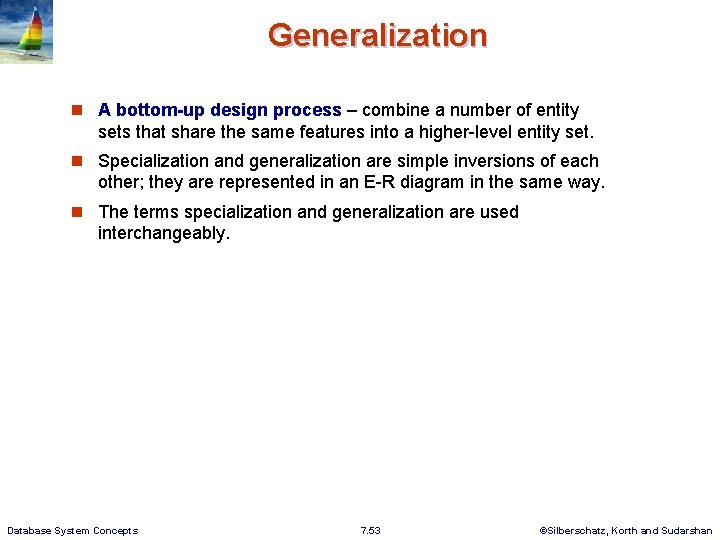 Generalization

A bottom-up design process – combine a number of entity sets that share the same features into a higher-level entity set.

Specialization and generalization are simple inversions of each other; they are represented in an E-R diagram in the same way.

The terms specialization and generalization are used interchangeably.

Database System Concepts

7.53

©Silberschatz, Korth and Sudarshan